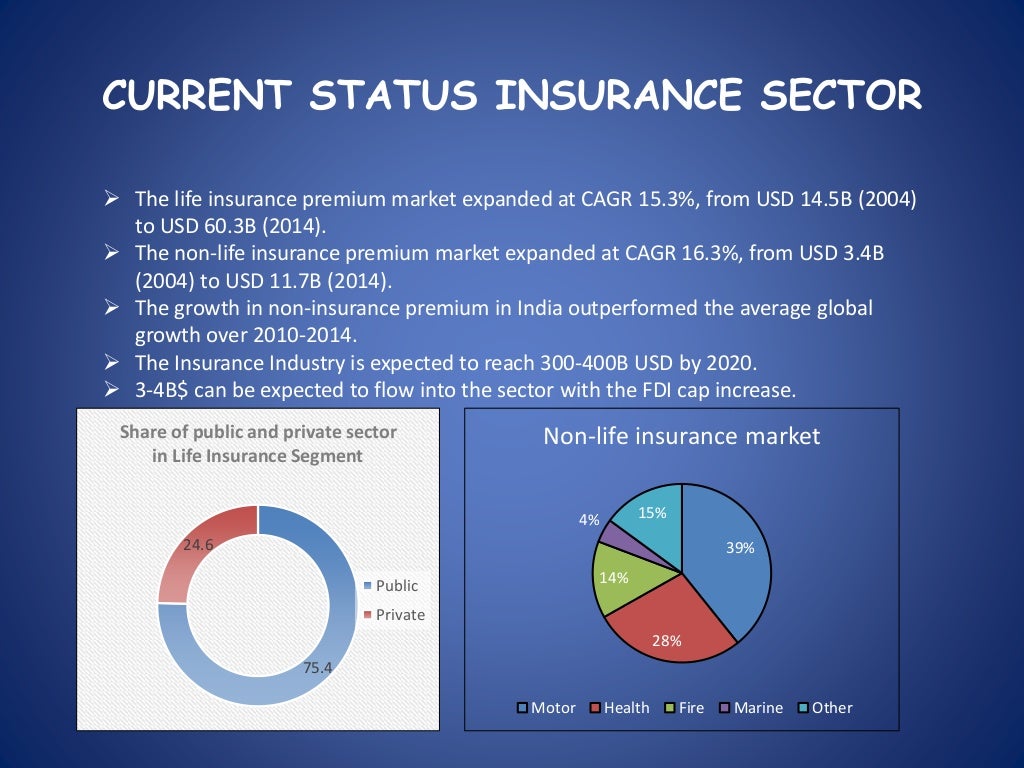 CURRENT STATUS INSURANCE SECTOR

➢ The life insurance premium market expanded at CAGR 15.3%, from USD 14.5B (2004) to USD 60.3B (2014).
➢ The non-life insurance premium market expanded at CAGR 16.3%, from USD 3.4B (2004) to USD 11.7B (2014).
➢ The growth in non-insurance premium in India outperformed the average global growth over 2010-2014.
➢ The Insurance Industry is expected to reach 300-400B USD by 2020.
➢ 3-4B$ can be expected to flow into the sector with the FDI cap increase.

Share of public and private sector in Life Insurance Segment

24.6

75.4

Public
Private

Non-life insurance market

4%
15%
39%
14%
28%

Motor Health Fire Marine Other